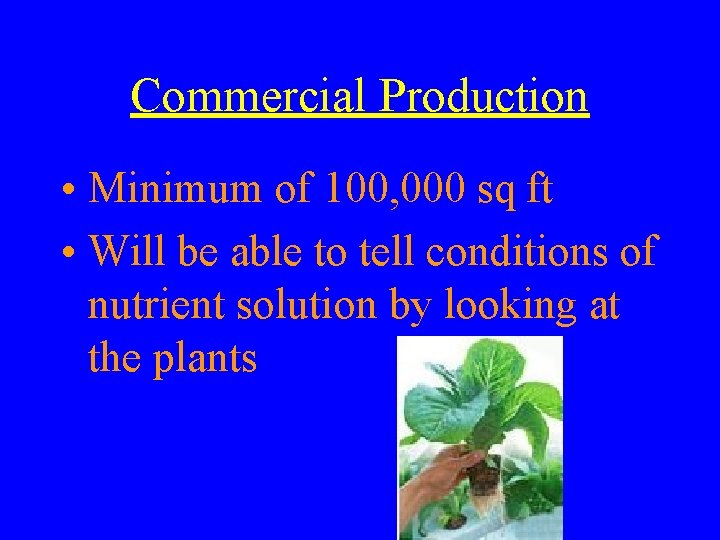 Commercial Production

• Minimum of 100,000 sq ft
• Will be able to tell conditions of nutrient solution by looking at the plants